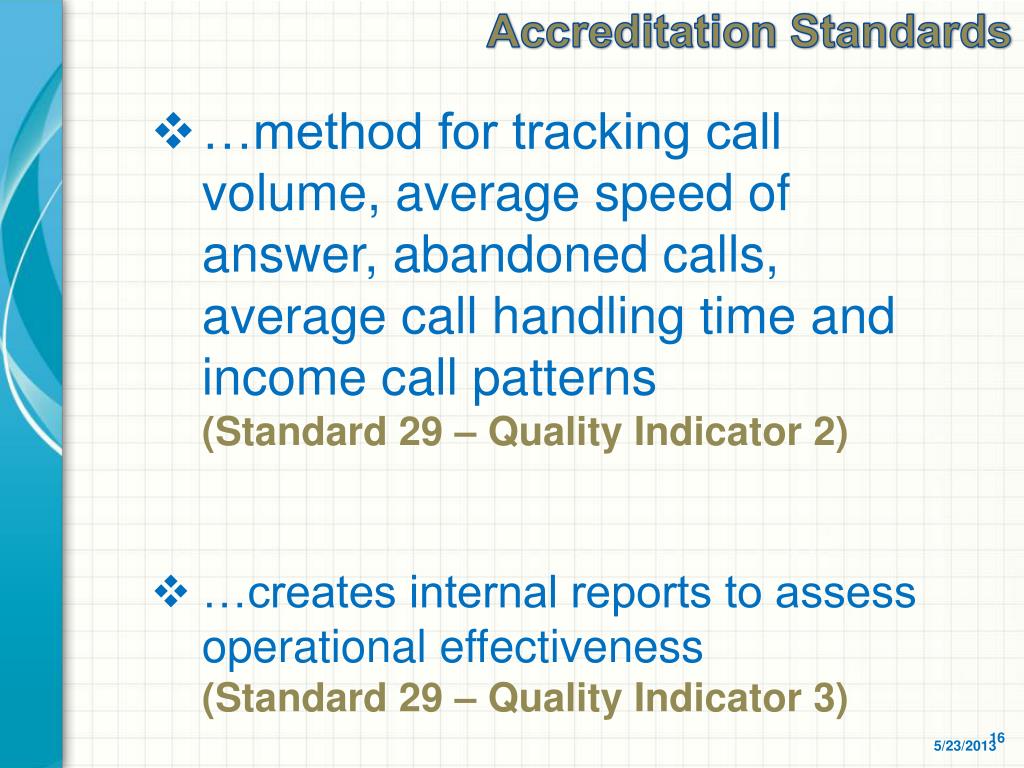 Accreditation Standards

❖ …method for tracking call volume, average speed of answer, abandoned calls, average call handling time and income call patterns
(Standard 29 – Quality Indicator 2)

❖ …creates internal reports to assess operational effectiveness
(Standard 29 – Quality Indicator 3)

5/23/2013 16